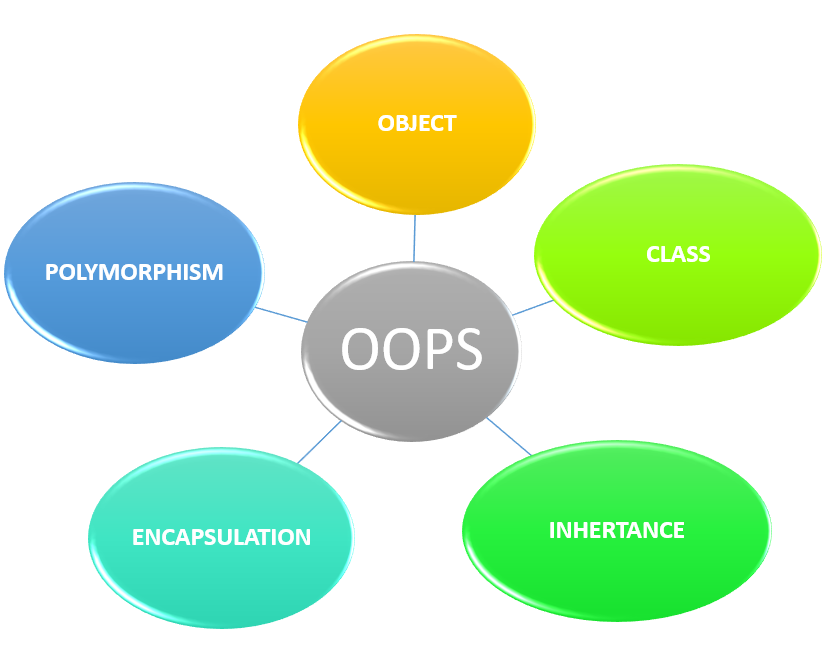 OBJECT

POLYMORPHISM

CLASS

OOPS

ENCAPSULATION

INHERTANCE